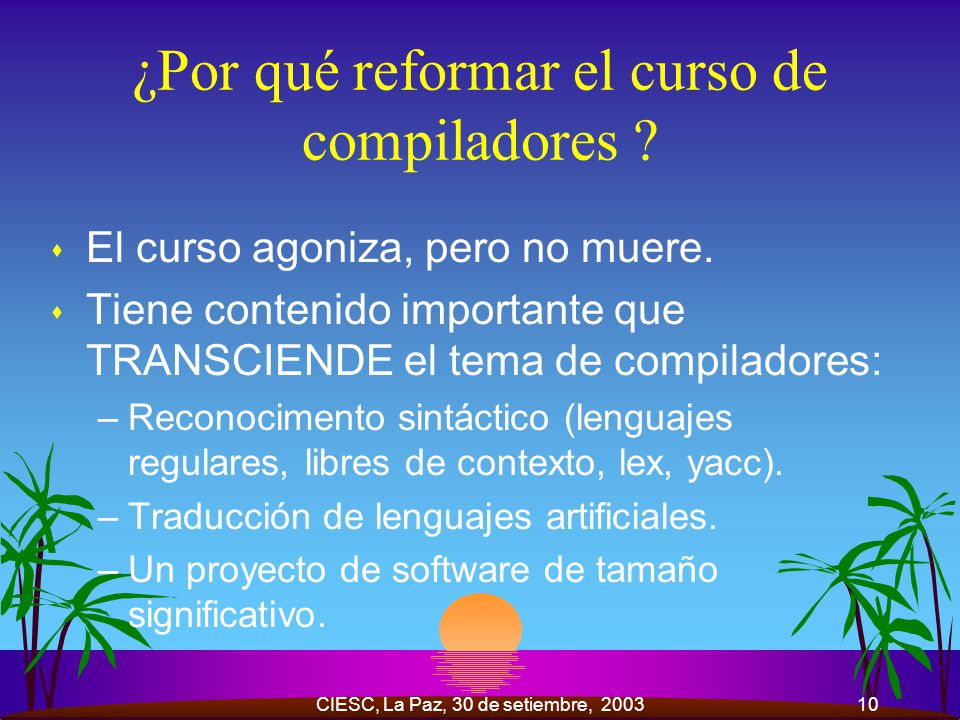 ¿Por qué reformar el curso de compiladores ?

- El curso agoniza, pero no muere.
- Tiene contenido importante que TRANSCIENDE el tema de compiladores:
  – Reconocimento sintáctico (lenguajes regulares, libres de contexto, lex, yacc).
  – Traducción de lenguajes artificiales.
  – Un proyecto de software de tamaño significativo.

CIESC, La Paz, 30 de setiembre, 2003

10